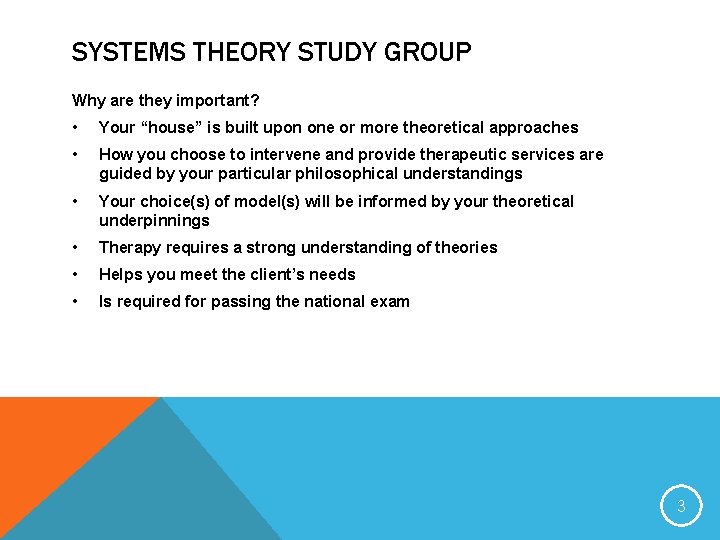 SYSTEMS THEORY STUDY GROUP

Why are they important?

• Your "house" is built upon one or more theoretical approaches
• How you choose to intervene and provide therapeutic services are guided by your particular philosophical understandings
• Your choice(s) of model(s) will be informed by your theoretical underpinnings
• Therapy requires a strong understanding of theories
• Helps you meet the client's needs
• Is required for passing the national exam

3